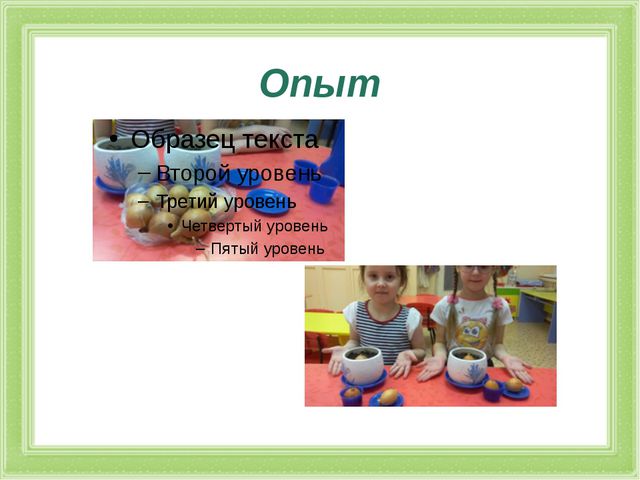 Опыт

• Образец текста
– Второй уровень
– Третий уровень
• Четвертый уровень
– Пятый уровень